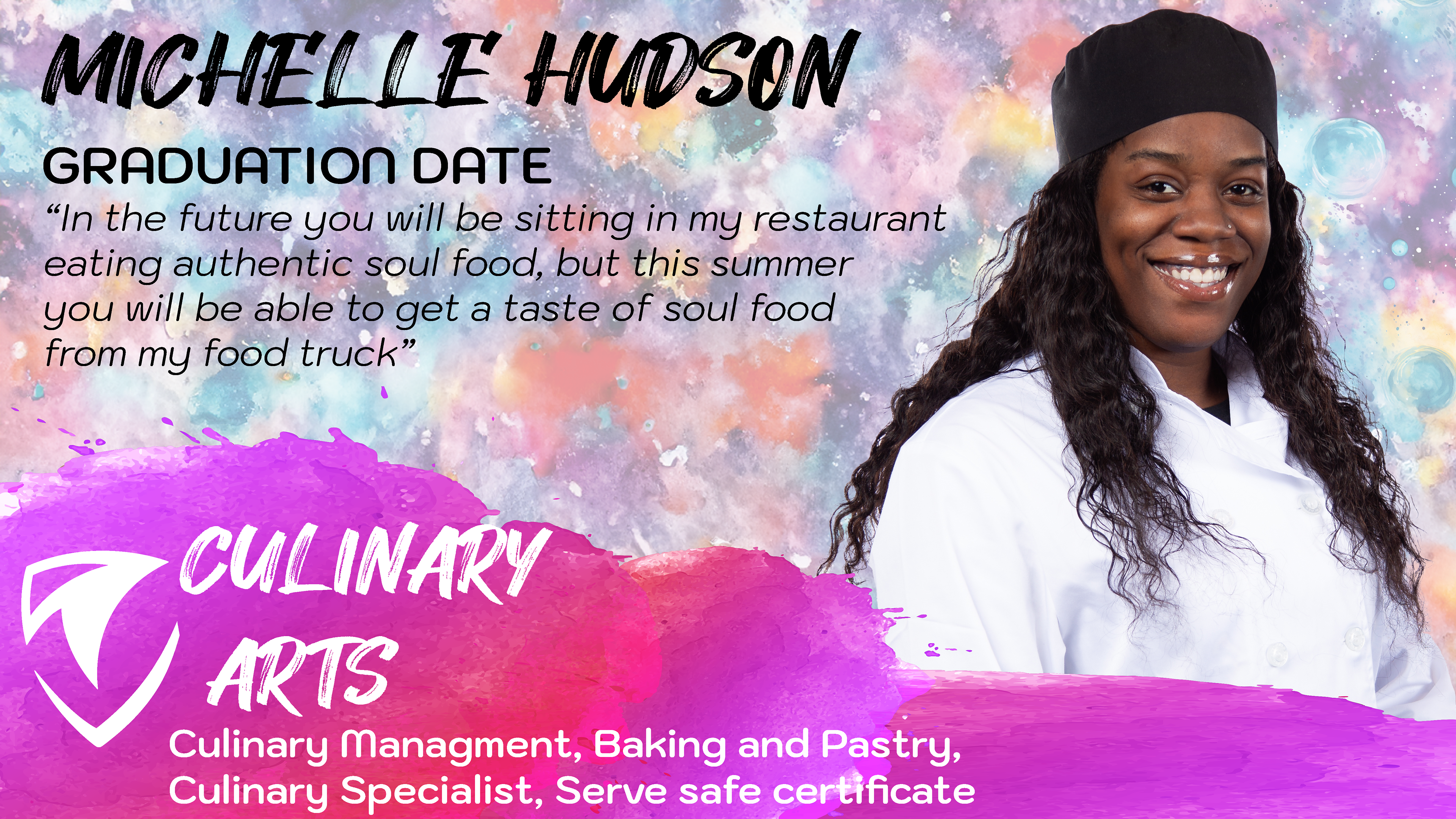 MICHELLE HUDSON

GRADUATION DATE

“In the future you will be sitting in my restaurant eating authentic soul food, but this summer you will be able to get a taste of soul food from my food truck”

CULINARY ARTS

Culinary Managment, Baking and Pastry, Culinary Specialist, Serve safe certificate